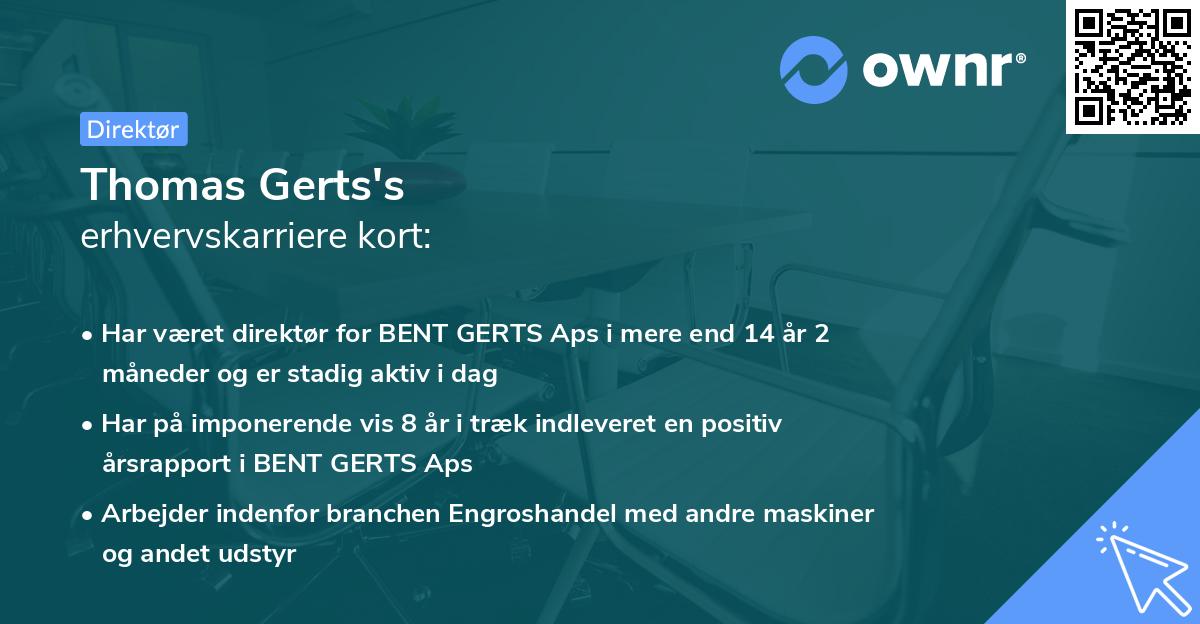 ownr®

Direktør

Thomas Gerts's
erhvervskarriere kort:

• Har været direktør for BENT GERTS Aps i mere end 14 år 2 måneder og er stadig aktiv i dag
• Har på imponerende vis 8 år i træk indleveret en positiv årsrapport i BENT GERTS Aps
• Arbejder indenfor branchen Engroshandel med andre maskiner og andet udstyr